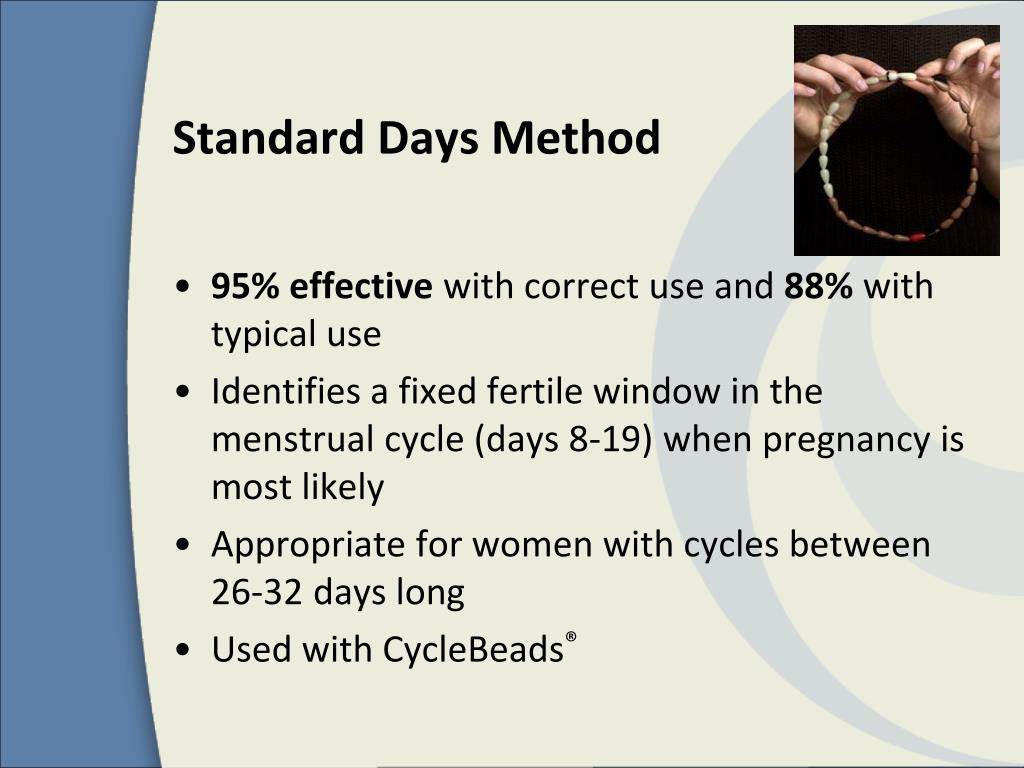 Standard Days Method

• 95% effective with correct use and 88% with typical use
• Identifies a fixed fertile window in the menstrual cycle (days 8-19) when pregnancy is most likely
• Appropriate for women with cycles between 26-32 days long
• Used with CycleBeads®